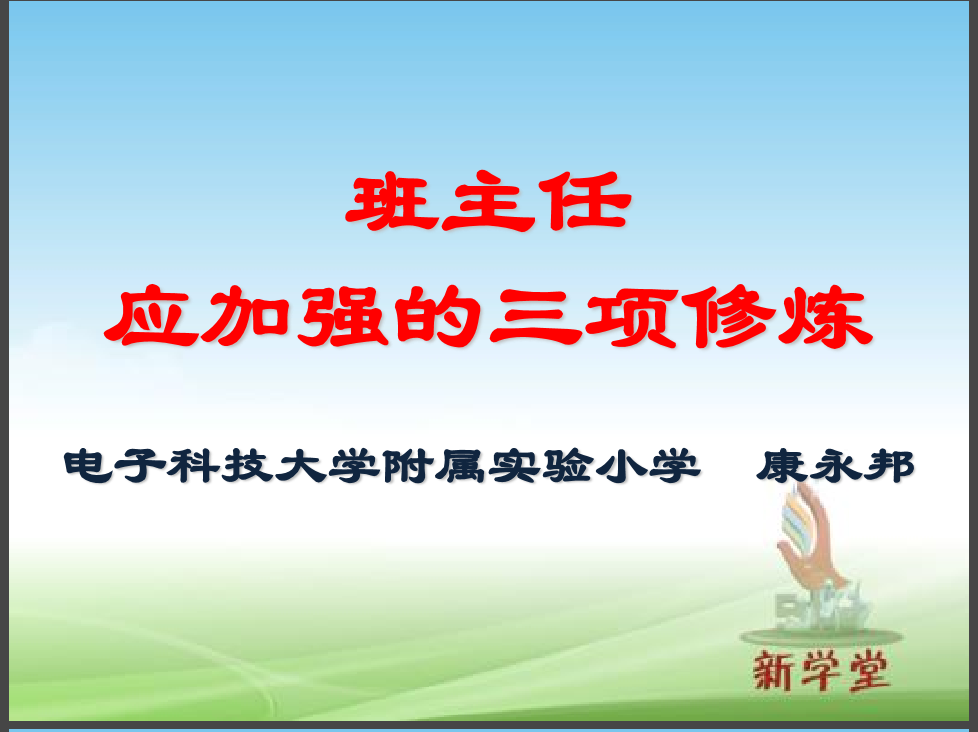 班主任
应加强的三项修炼

电子科技大学附属实验小学　康永邦

新学堂